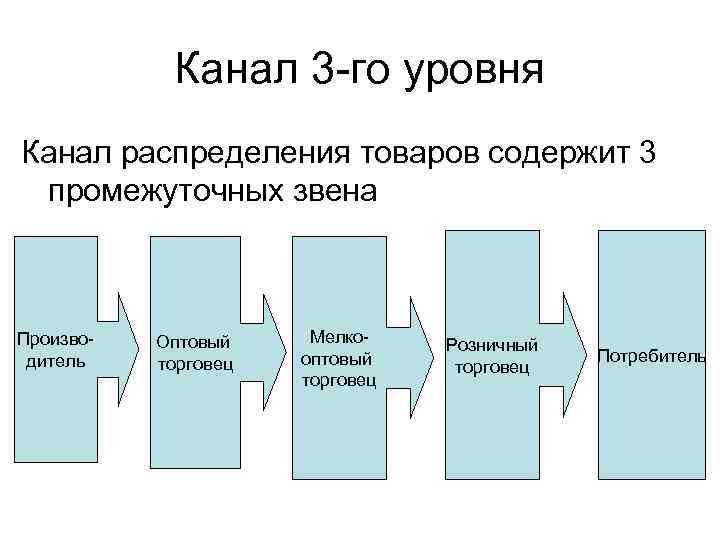 Канал 3-го уровня

Канал распределения товаров содержит 3 промежуточных звена

Производитель

Оптовый торговец

Мелкооптовый торговец

Розничный торговец

Потребитель